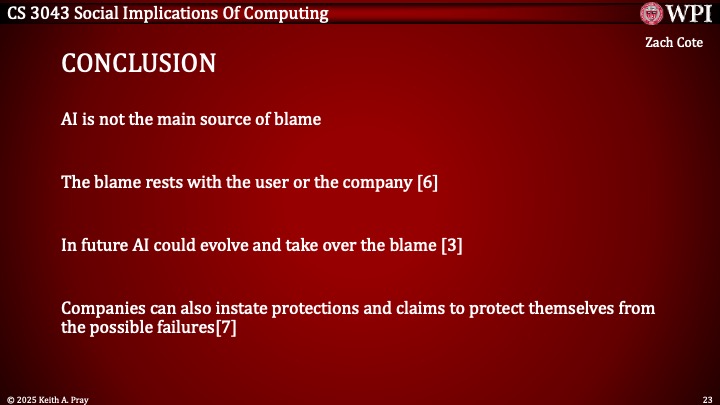 CS 3043 Social Implications Of Computing

WPI

Zach Cote

CONCLUSION

AI is not the main source of blame

The blame rests with the user or the company [6]

In future AI could evolve and take over the blame [3]

Companies can also instate protections and claims to protect themselves from the possible failures[7]

© 2025 Keith A. Pray

23